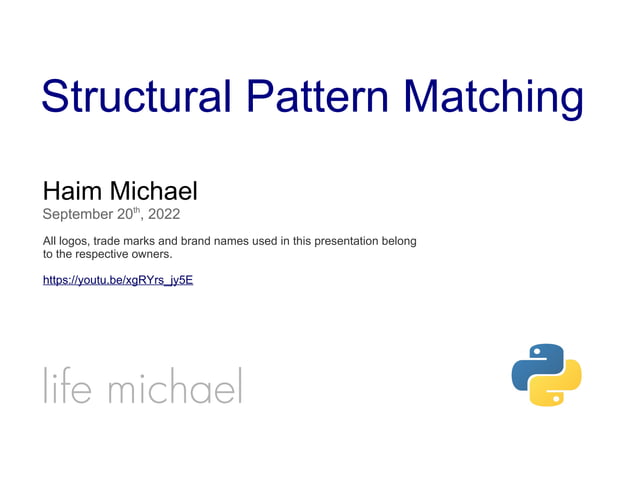 Structural Pattern Matching

Haim Michael
September 20$^{th}$, 2022

All logos, trade marks and brand names used in this presentation belong to the respective owners.

https://youtu.be/xgRYrs_jy5E

life michael